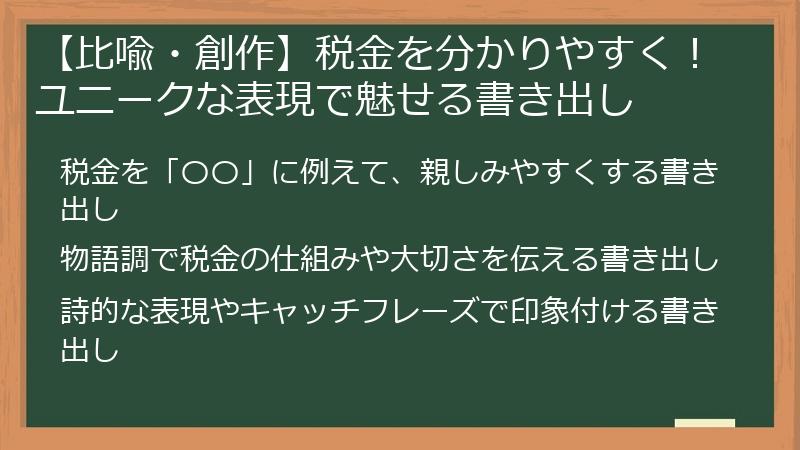 【比喩・創作】税金を分かりやすく！ユニークな表現で魅せる書き出し

税金を「〇〇」に例えて、親しみやすくする書き出し

物語調で税金の仕組みや大切さを伝える書き出し

詩的な表現やキャッチフレーズで印象付ける書き出し